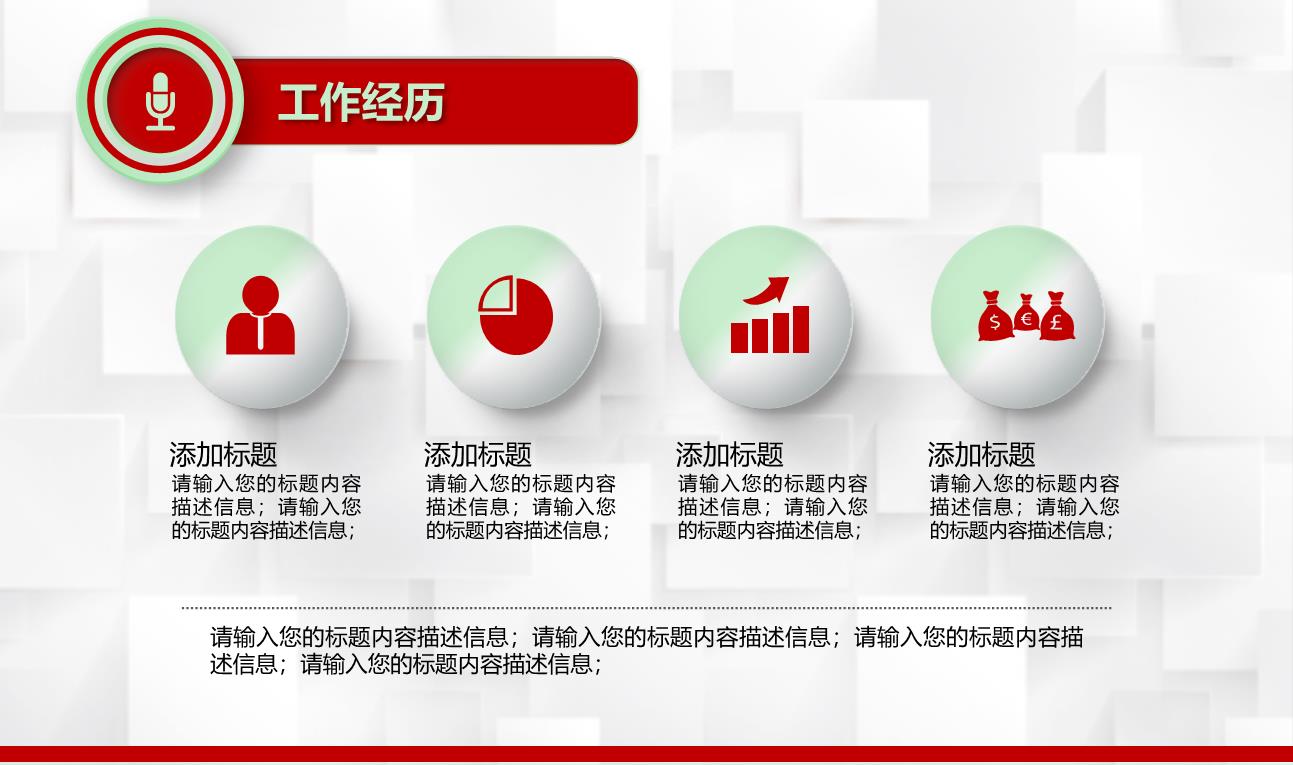 工作经历

$ € £

添加标题
请输入您的标题内容描述信息；请输入您的标题内容描述信息；

添加标题
请输入您的标题内容描述信息；请输入您的标题内容描述信息；

添加标题
请输入您的标题内容描述信息；请输入您的标题内容描述信息；

添加标题
请输入您的标题内容描述信息；请输入您的标题内容描述信息；

请输入您的标题内容描述信息；请输入您的标题内容描述信息；请输入您的标题内容描述信息；请输入您的标题内容描述信息；